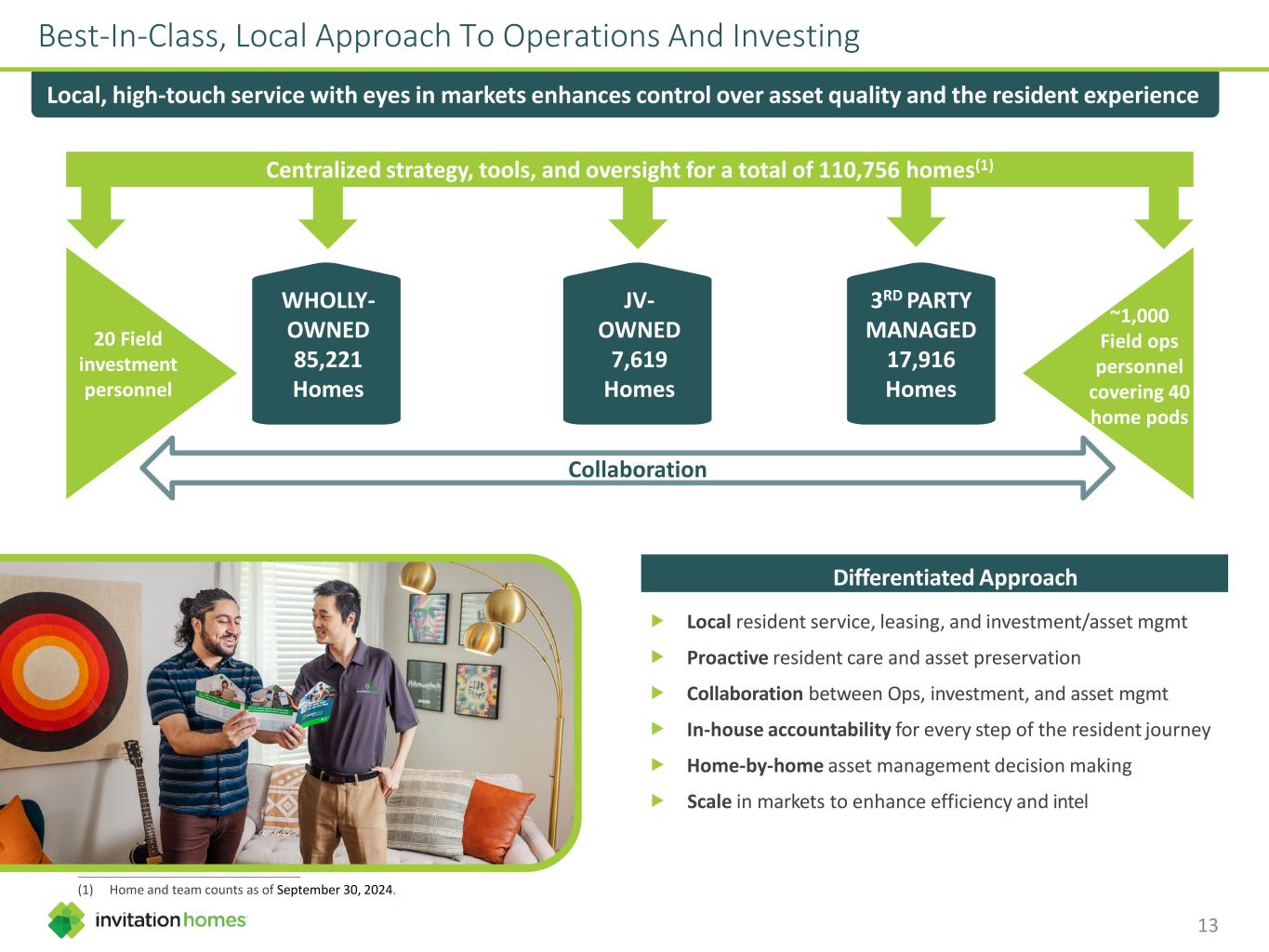 Best-In-Class, Local Approach To Operations And Investing

Local, high-touch service with eyes in markets enhances control over asset quality and the resident experience

Centralized strategy, tools, and oversight for a total of 110,756 homes$^{(1)}$

20 Field investment personnel

WHOLLY-OWNED 85,221 Homes

JV-OWNED 7,619 Homes

3$^{RD}$ PARTY MANAGED 17,916 Homes

~1,000 Field ops personnel covering 40 home pods

Collaboration

Differentiated Approach

Local resident service, leasing, and investment/asset mgmt

Proactive resident care and asset preservation

Collaboration between Ops, investment, and asset mgmt

In-house accountability for every step of the resident journey

Home-by-home asset management decision making

Scale in markets to enhance efficiency and intel

(1) Home and team counts as of September 30, 2024.

invitation homes

13